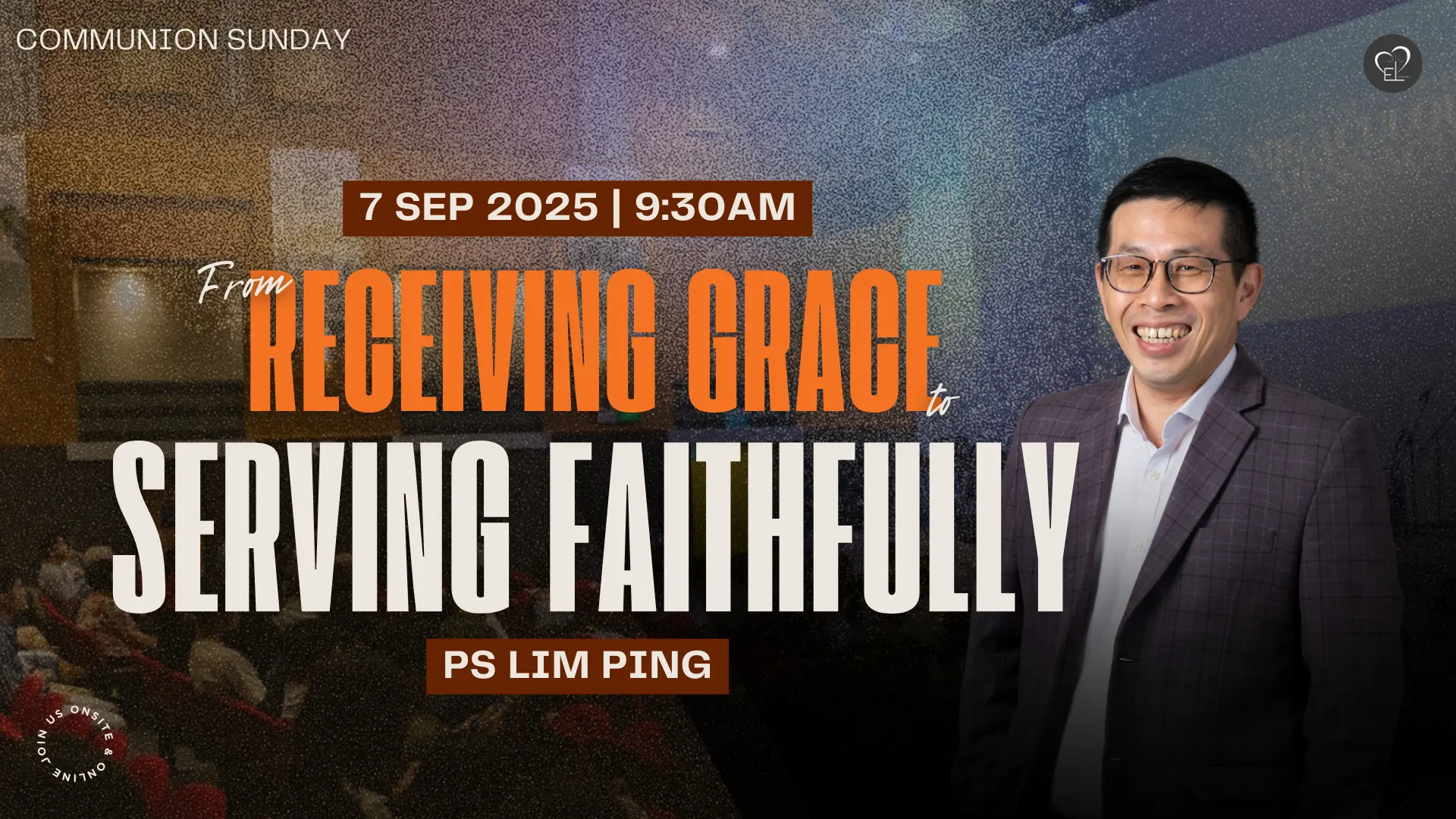 COMMUNION SUNDAY

EL

7 SEP 2025 | 9:30AM

From RECEIVING GRACE to SERVING FAITHFULLY

PS LIM PING

JOIN US ONSITE & ONLINE